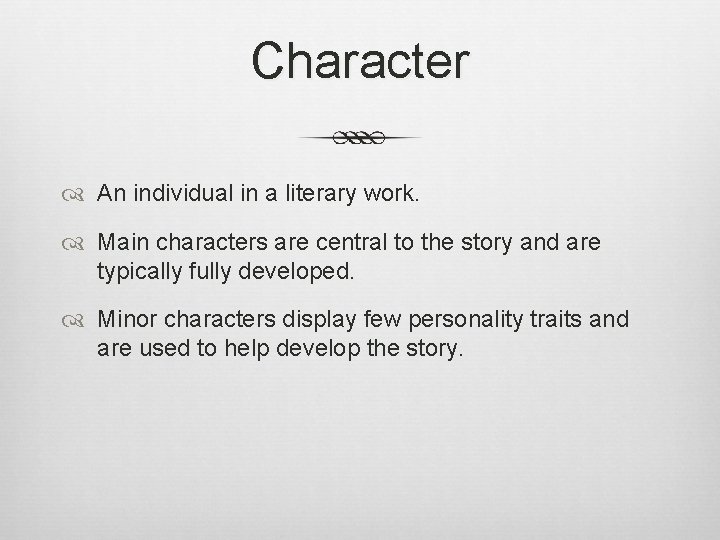 Character

An individual in a literary work.

Main characters are central to the story and are typically fully developed.

Minor characters display few personality traits and are used to help develop the story.